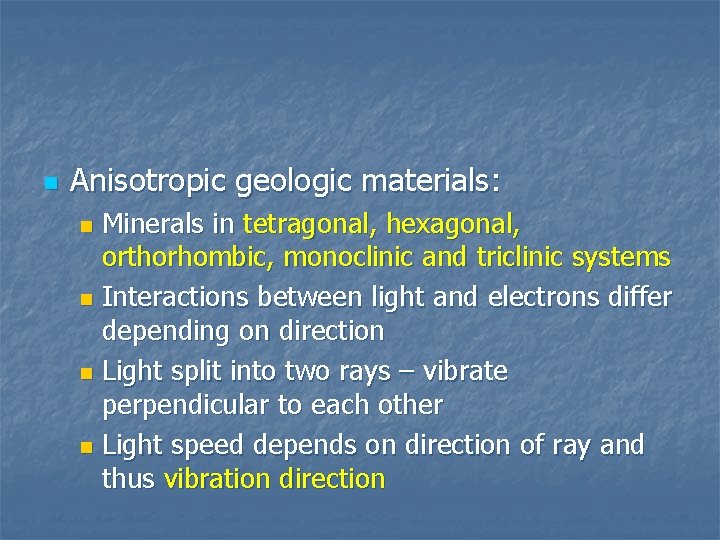 Anisotropic geologic materials:

Minerals in tetragonal, hexagonal, orthorhombic, monoclinic and triclinic systems

Interactions between light and electrons differ depending on direction

Light split into two rays – vibrate perpendicular to each other

Light speed depends on direction of ray and thus vibration direction